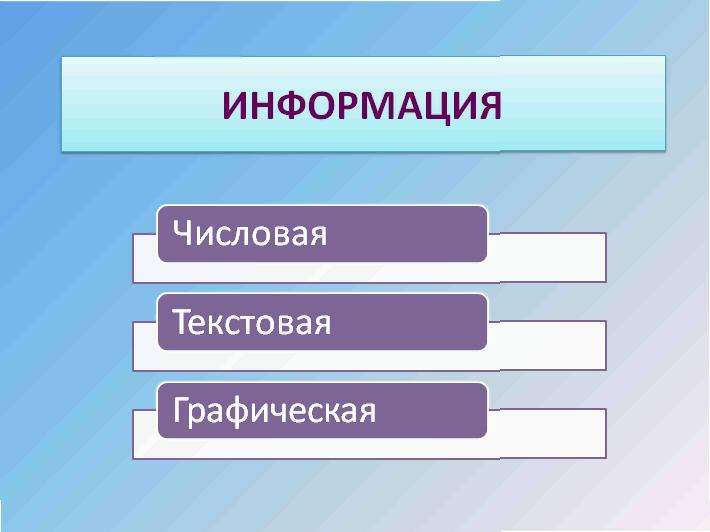 ИНФОРМАЦИЯ

Числовая

Текстовая

Графическая